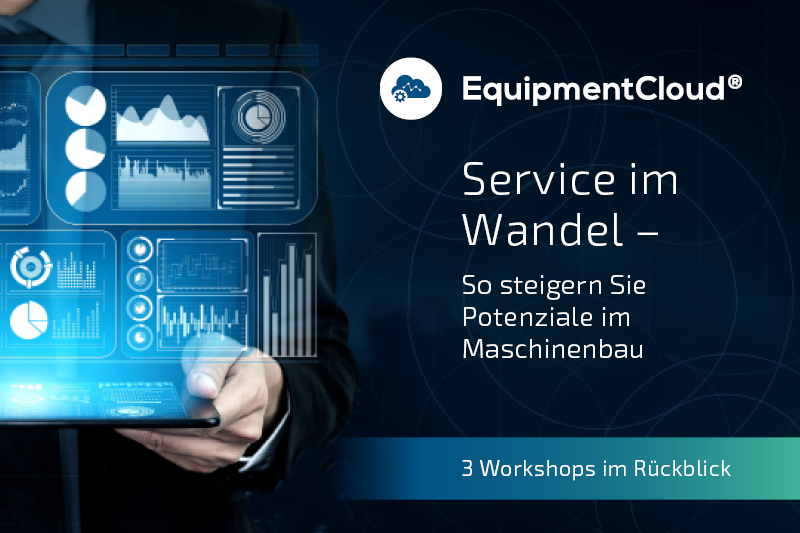 EquipmentCloud®

Service im Wandel –

So steigern Sie Potenziale im Maschinenbau

3 Workshops im Rückblick